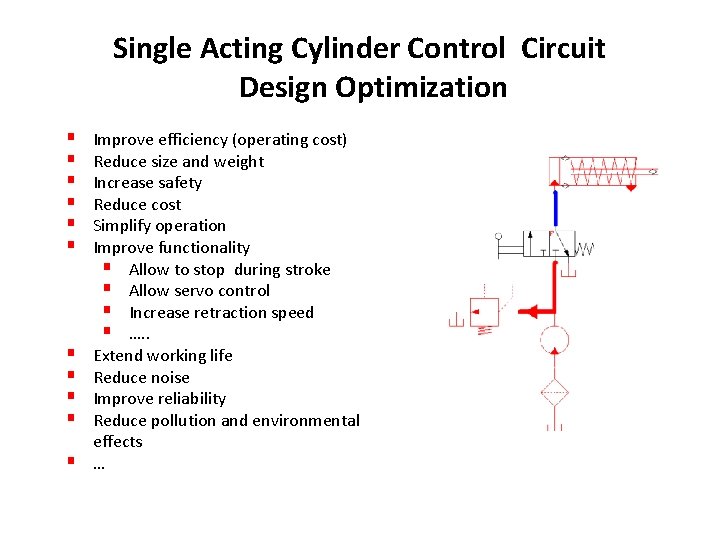 Single Acting Cylinder Control Circuit Design Optimization

- Improve efficiency (operating cost)
- Reduce size and weight
- Increase safety
- Reduce cost
- Simplify operation
- Improve functionality
  - Allow to stop during stroke
  - Allow servo control
  - Increase retraction speed
  - …..
- Extend working life
- Reduce noise
- Improve reliability
- Reduce pollution and environmental effects
- …